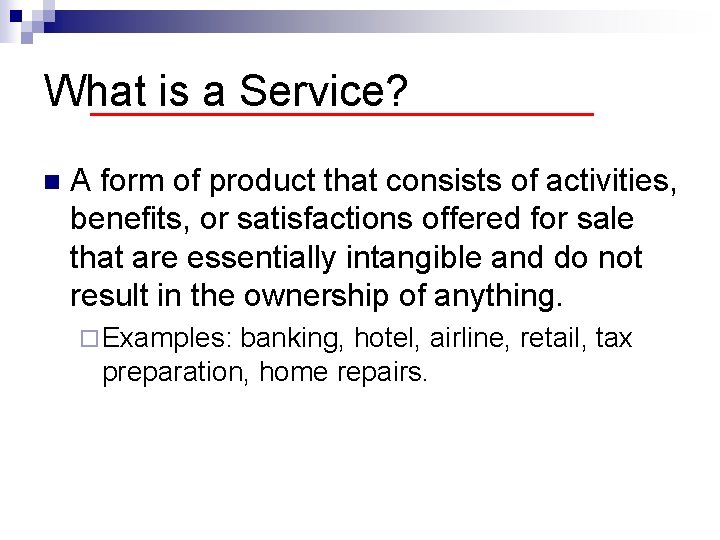 What is a Service?

A form of product that consists of activities, benefits, or satisfactions offered for sale that are essentially intangible and do not result in the ownership of anything.

Examples: banking, hotel, airline, retail, tax preparation, home repairs.